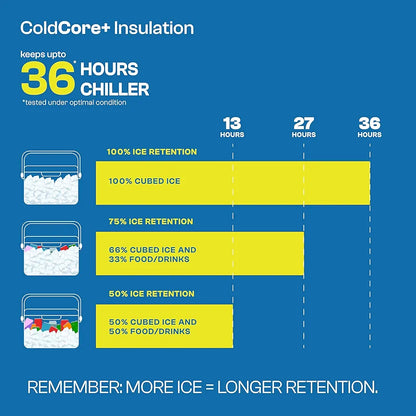 ColdCore+ Insulation

keeps upto
36* HOURS CHILLER
*tested under optimal condition

13 HOURS
27 HOURS
36 HOURS

100% ICE RETENTION
100% CUBED ICE

75% ICE RETENTION
66% CUBED ICE AND 33% FOOD/DRINKS

50% ICE RETENTION
50% CUBED ICE AND 50% FOOD/DRINKS

REMEMBER: MORE ICE = LONGER RETENTION.